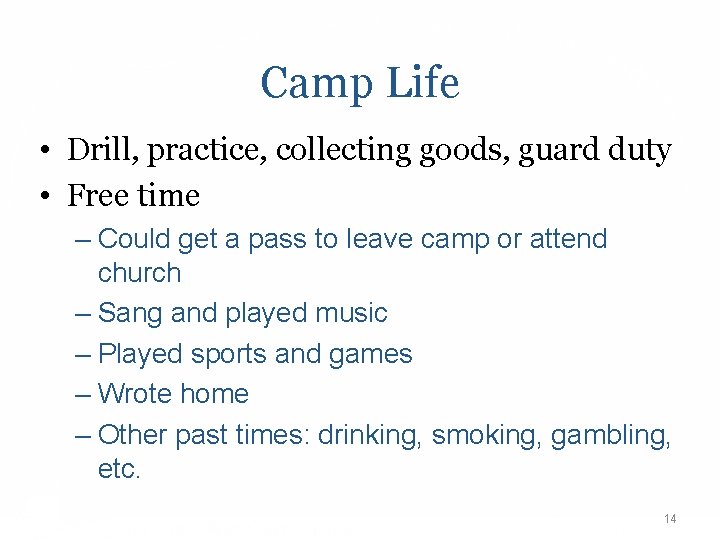 Camp Life

• Drill, practice, collecting goods, guard duty
• Free time
– Could get a pass to leave camp or attend church
– Sang and played music
– Played sports and games
– Wrote home
– Other past times: drinking, smoking, gambling, etc.

14